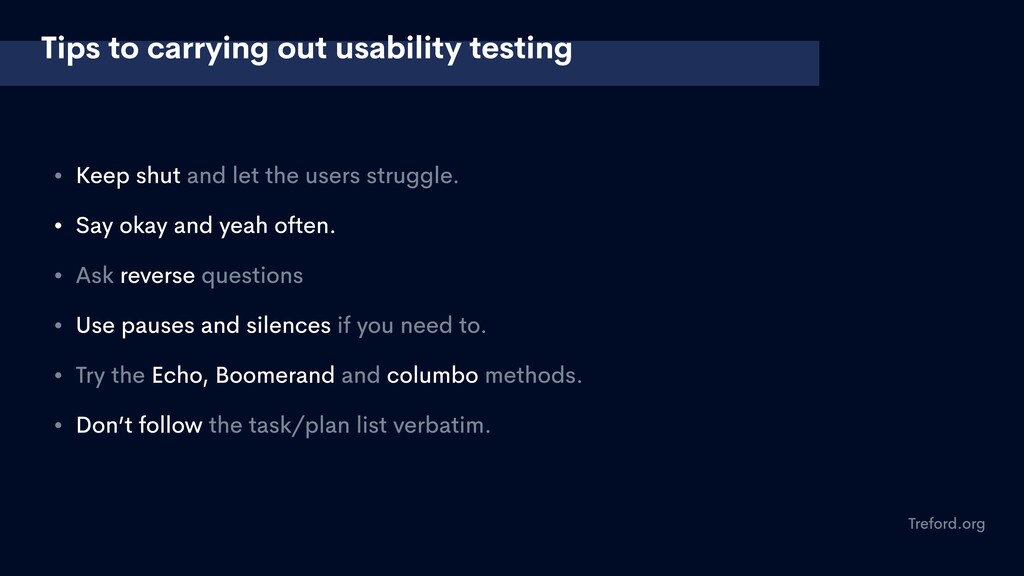 Tips to carrying out usability testing

• Keep shut and let the users struggle.

• Say okay and yeah often.

• Ask reverse questions

• Use pauses and silences if you need to.

• Try the Echo, Boomerand and columbo methods.

• Don't follow the task/plan list verbatim.

Treford.org